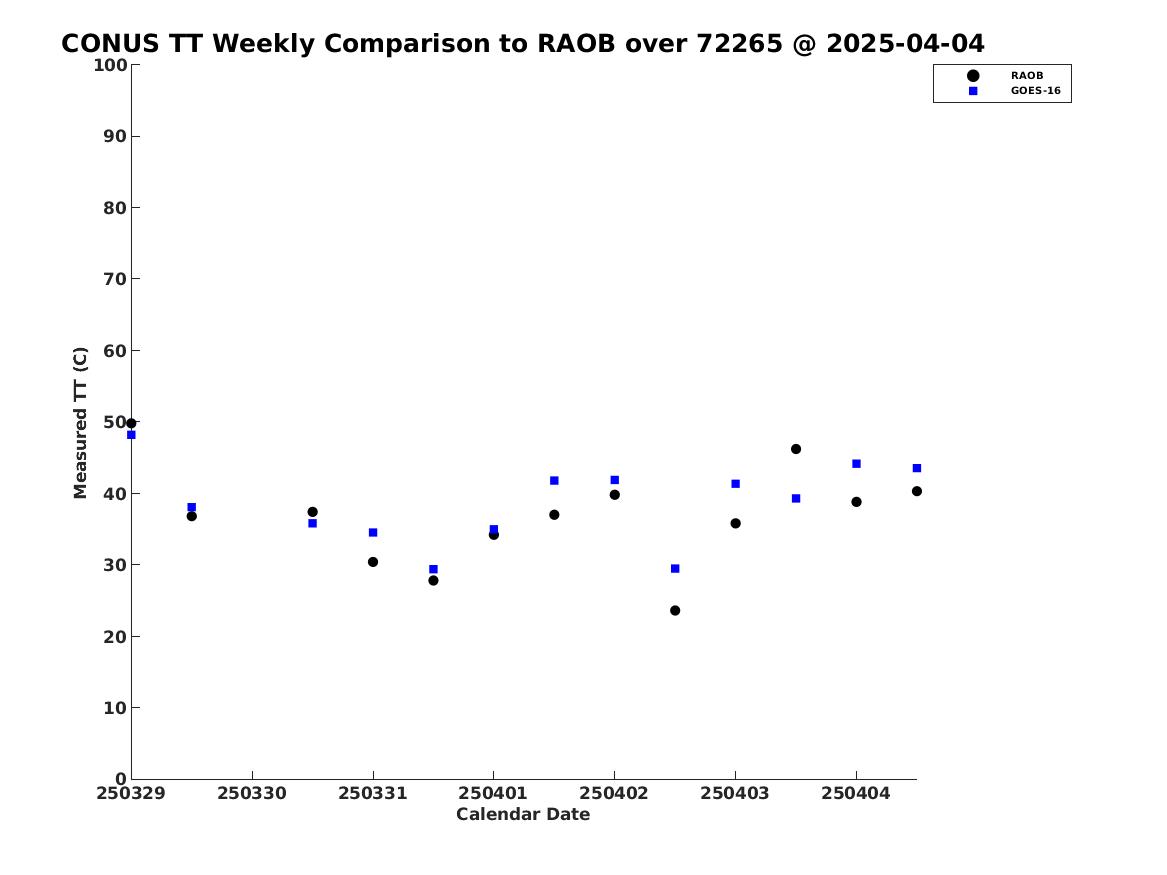 CONUS TT Weekly Comparison to RAOB over 72265 @ 2025-04-04

RAOB
GOES-16

Measured TT (C)

100
90
80
70
60
50
40
30
20
10
0

250329
250330
250331
250401
250402
250403
250404

Calendar Date